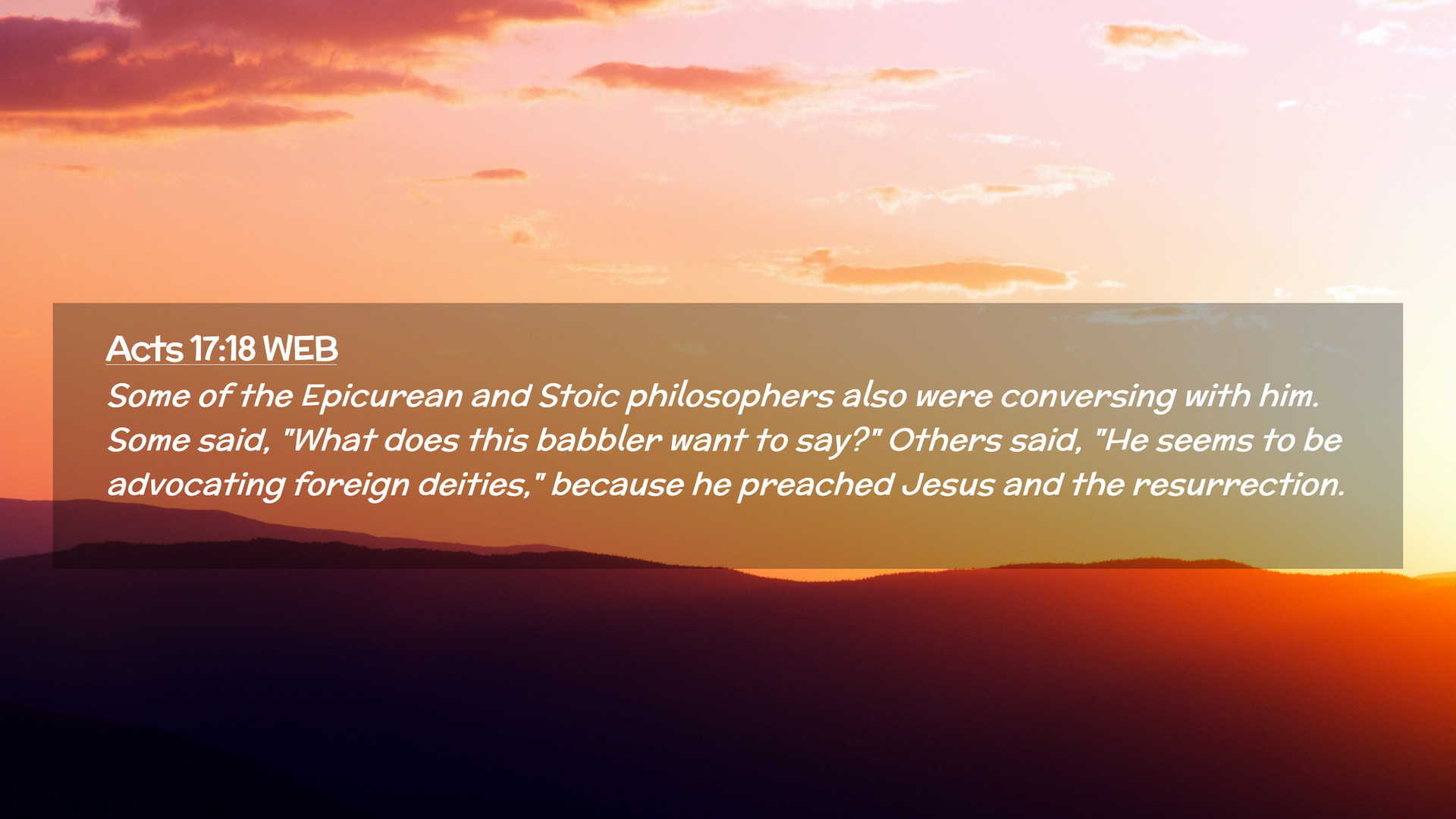 Acts 17:18 WEB
Some of the Epicurean and Stoic philosophers also were conversing with him. Some said, "What does this babbler want to say?" Others said, "He seems to be advocating foreign deities," because he preached Jesus and the resurrection.